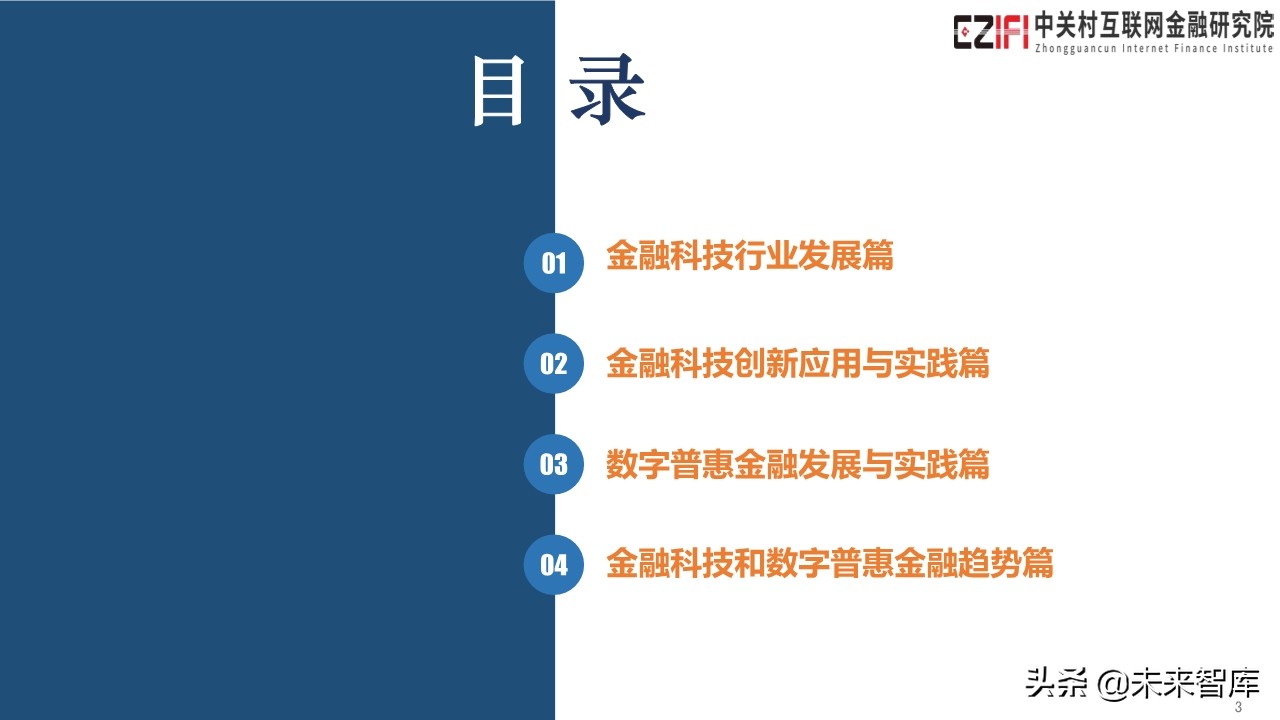 CZIFI 中关村互联网金融研究院
Zhongguancun Internet Finance Institute

目 录

01 金融科技行业发展篇

02 金融科技创新应用与实践篇

03 数字普惠金融发展与实践篇

04 金融科技和数字普惠金融趋势篇

头条 @未来智库

3